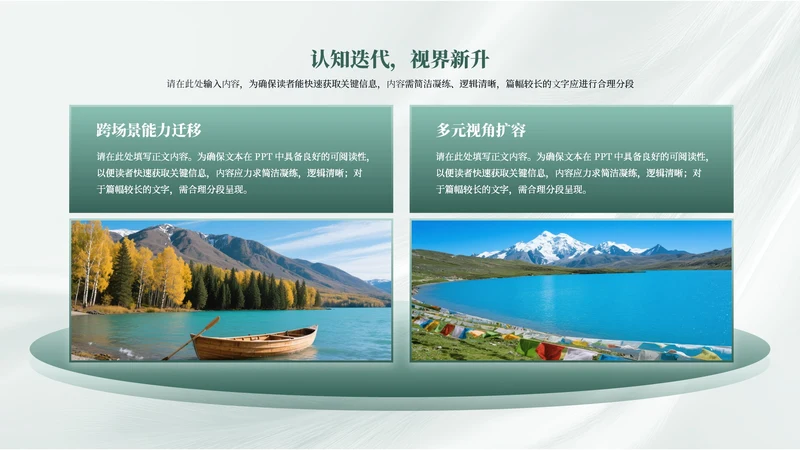 认知迭代，视界新升

请在此处输入内容，为确保读者能快速获取关键信息，内容需简洁凝练、逻辑清晰，篇幅较长的文字应进行合理分段

跨场景能力迁移

请在此处填写正文内容。为确保文本在 PPT 中具备良好的可阅读性，以便读者快速获取关键信息，内容应力求简洁凝练，逻辑清晰；对于篇幅较长的文字，需合理分段呈现。

多元视角扩容

请在此处填写正文内容。为确保文本在 PPT 中具备良好的可阅读性，以便读者快速获取关键信息，内容应力求简洁凝练，逻辑清晰；对于篇幅较长的文字，需合理分段呈现。